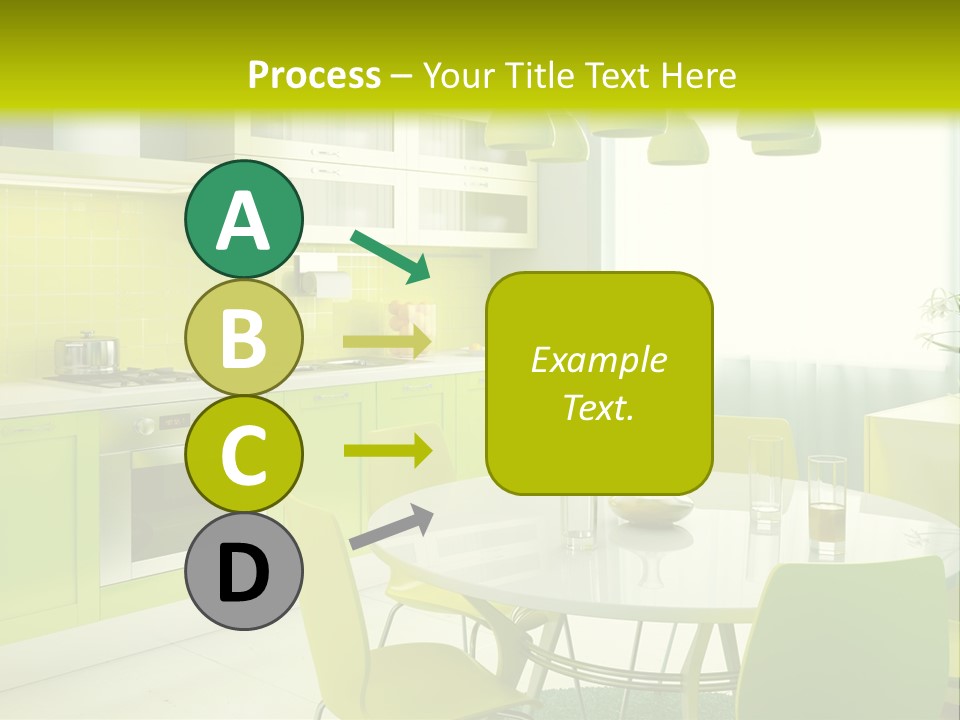 Process – Your Title Text Here

A

B

C

D

Example Text.